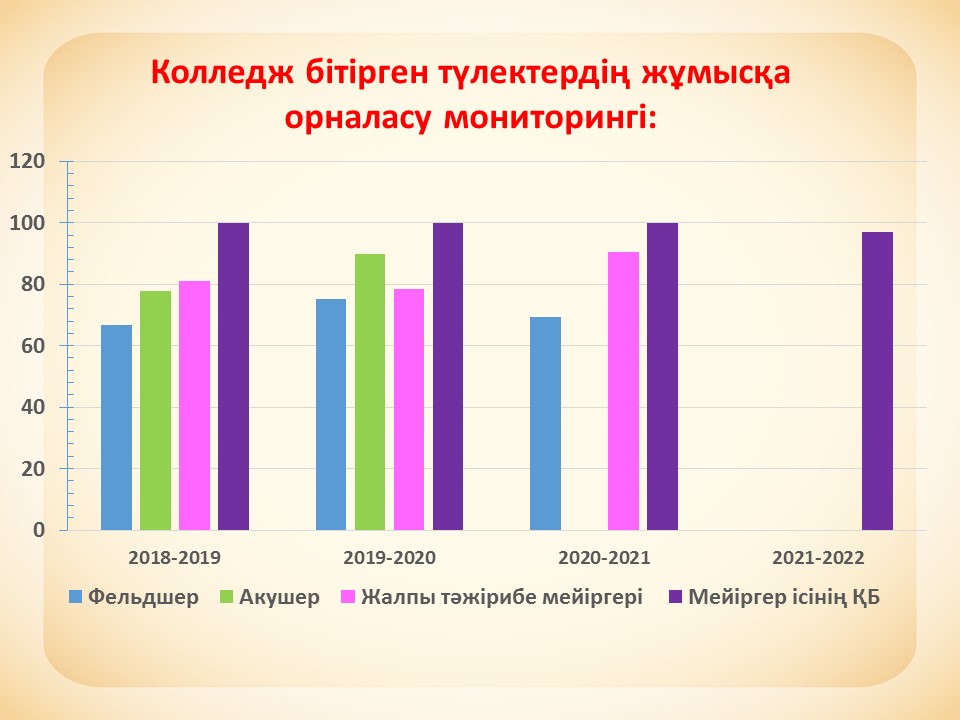 Колледж бітірген түлектердің жұмысқа орналасу мониторингі:

120
100
80
60
40
20
0

2018-2019
2019-2020
2020-2021
2021-2022

Фельдшер
Акушер
Жалпы тәжірибе мейіргері
Мейіргер ісінің ҚБ